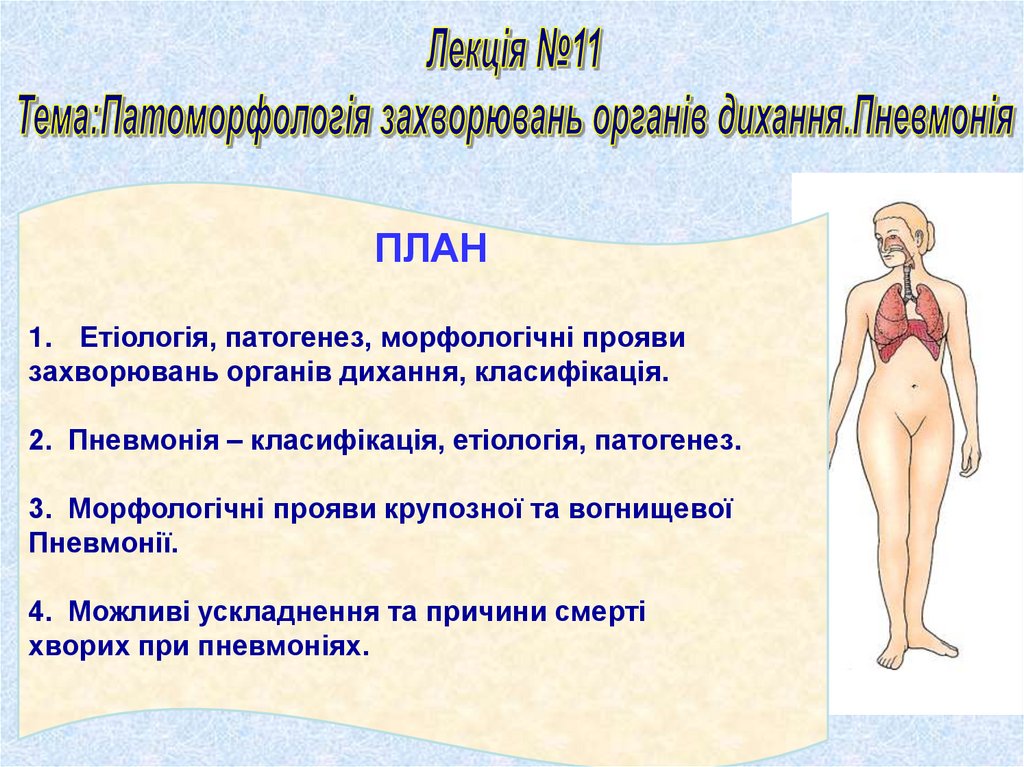 Лекція №11
Тема:Патоморфологія захворювань органів дихання.Пневмонія

ПЛАН

1. Етіологія, патогенез, морфологічні прояви захворювань органів дихання, класифікація.

2. Пневмонія – класифікація, етіологія, патогенез.

3. Морфологічні прояви крупозної та вогнищевої Пневмонії.

4. Можливі ускладнення та причини смерті хворих при пневмоніях.